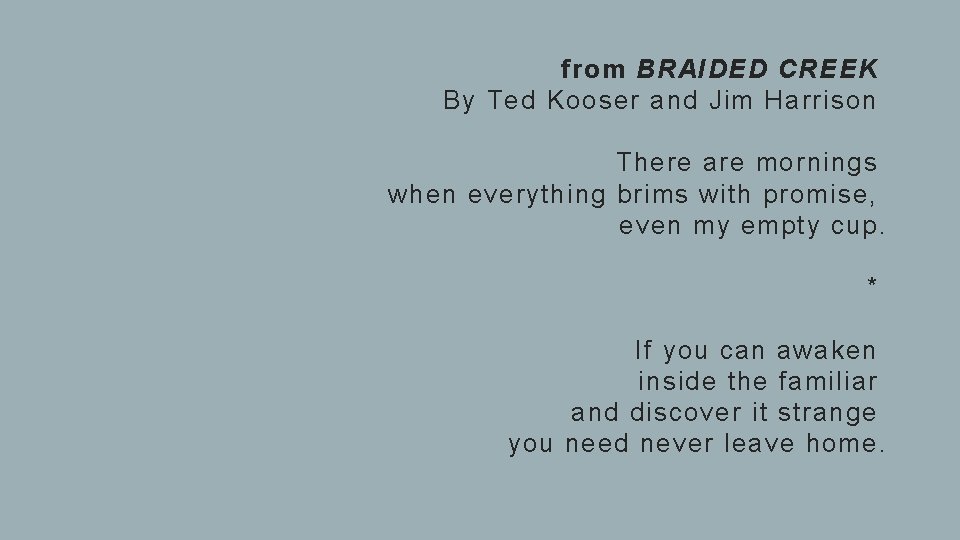 from BRAIDED CREEK
By Ted Kooser and Jim Harrison

There are mornings
when everything brims with promise,
even my empty cup.

*

If you can awaken
inside the familiar
and discover it strange
you need never leave home.